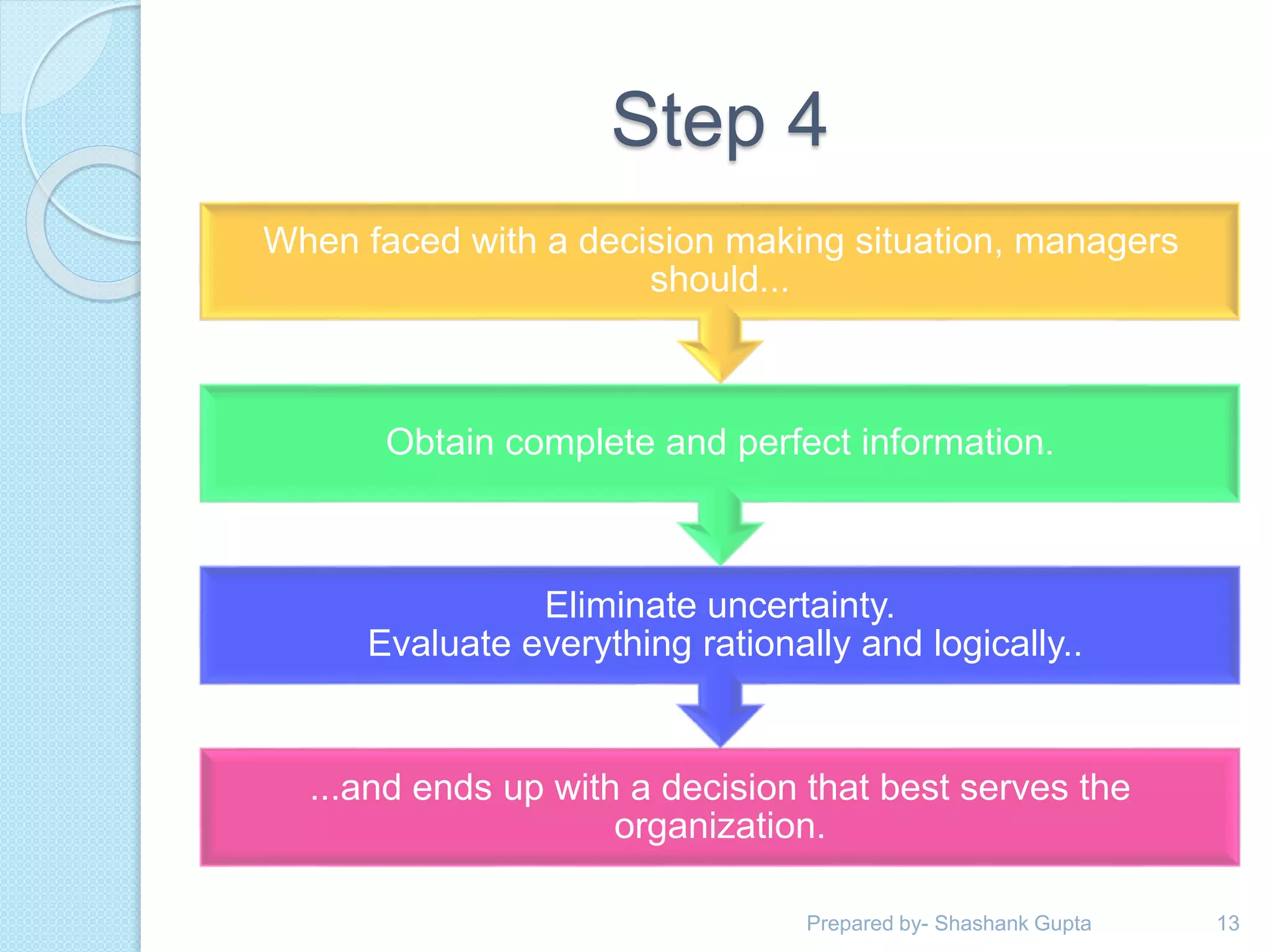 Step 4

When faced with a decision making situation, managers should...

Obtain complete and perfect information.

Eliminate uncertainty.
Evaluate everything rationally and logically..

...and ends up with a decision that best serves the organization.

Prepared by- Shashank Gupta 13